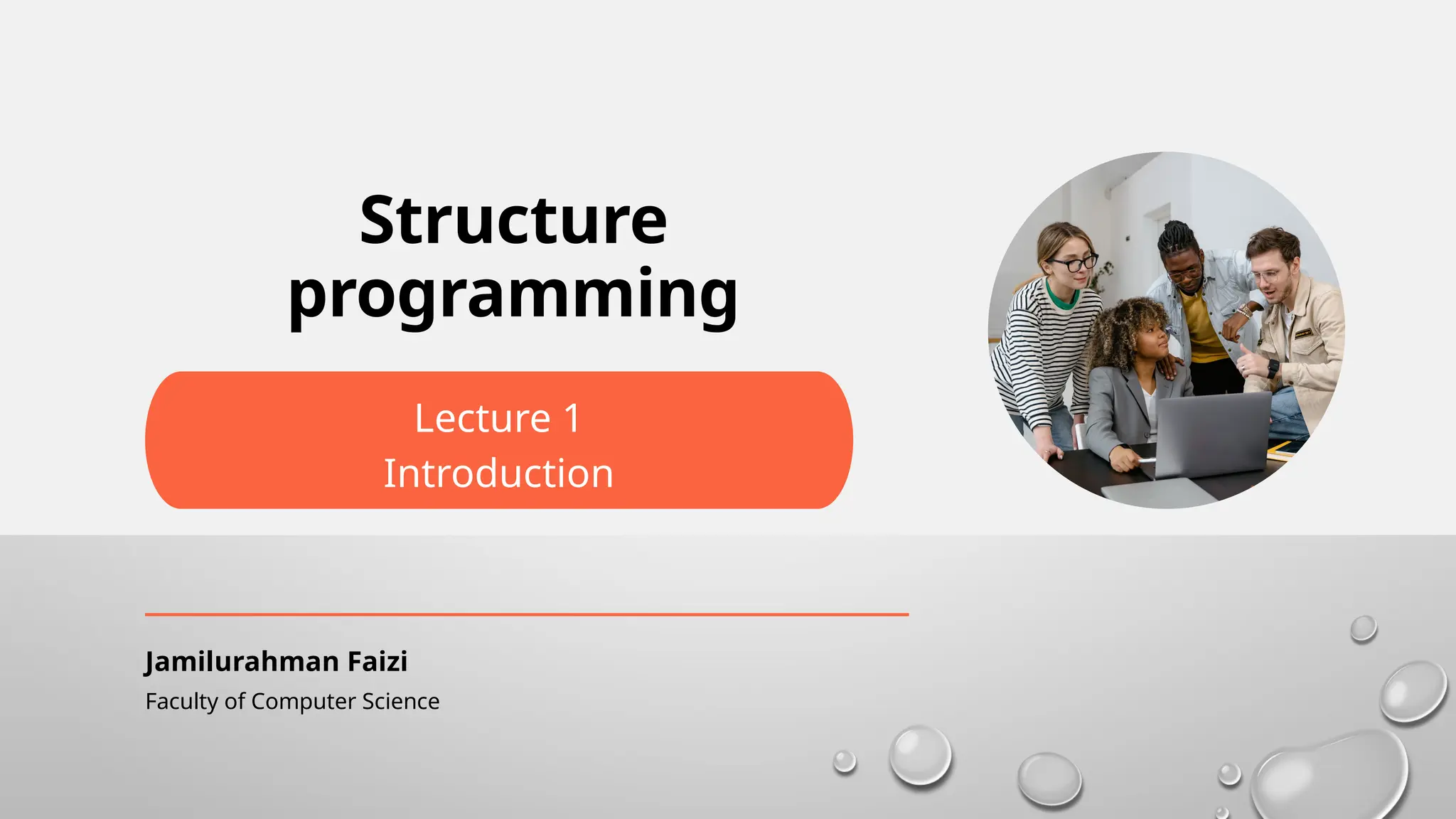 Structure programming

Lecture 1
Introduction

Jamilurahman Faizi
Faculty of Computer Science